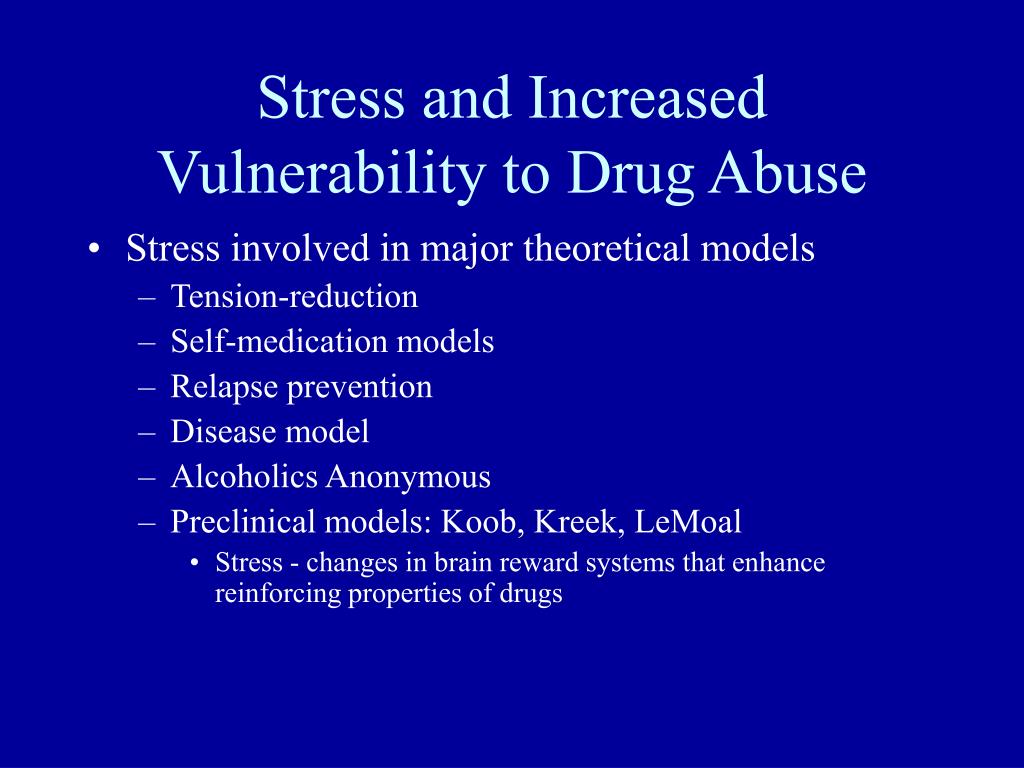 Stress and Increased Vulnerability to Drug Abuse

• Stress involved in major theoretical models
– Tension-reduction
– Self-medication models
– Relapse prevention
– Disease model
– Alcoholics Anonymous
– Preclinical models: Koob, Kreek, LeMoal
• Stress - changes in brain reward systems that enhance reinforcing properties of drugs